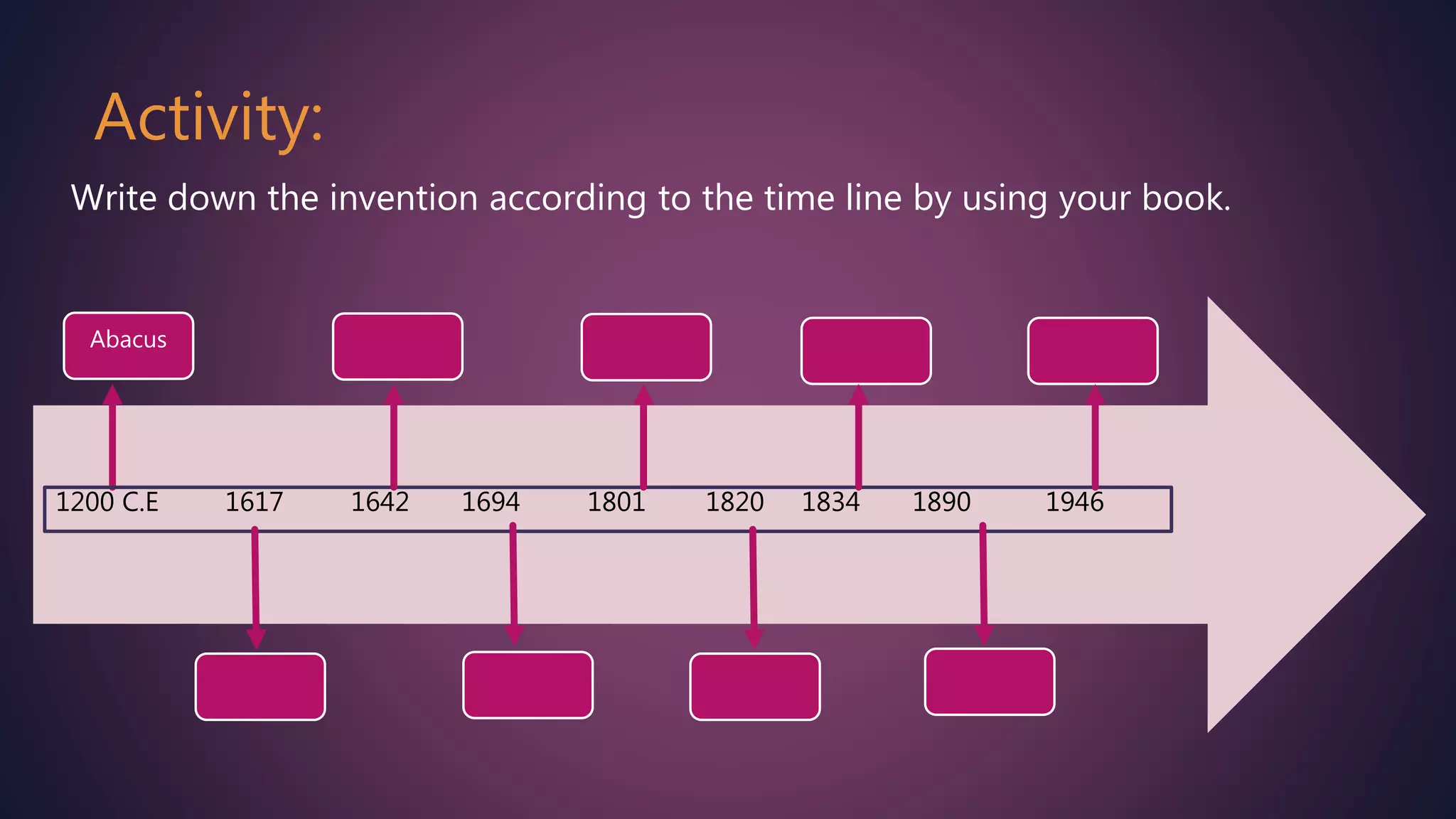 Activity:

Write down the invention according to the time line by using your book.

Abacus

1200 C.E 1617 1642 1694 1801 1820 1834 1890 1946